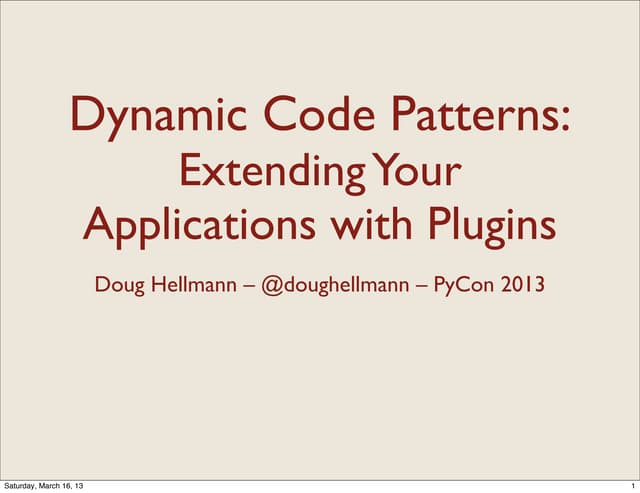 Dynamic Code Patterns:
Extending Your Applications with Plugins

Doug Hellmann – @doughellmann – PyCon 2013

Saturday, March 16, 13

1